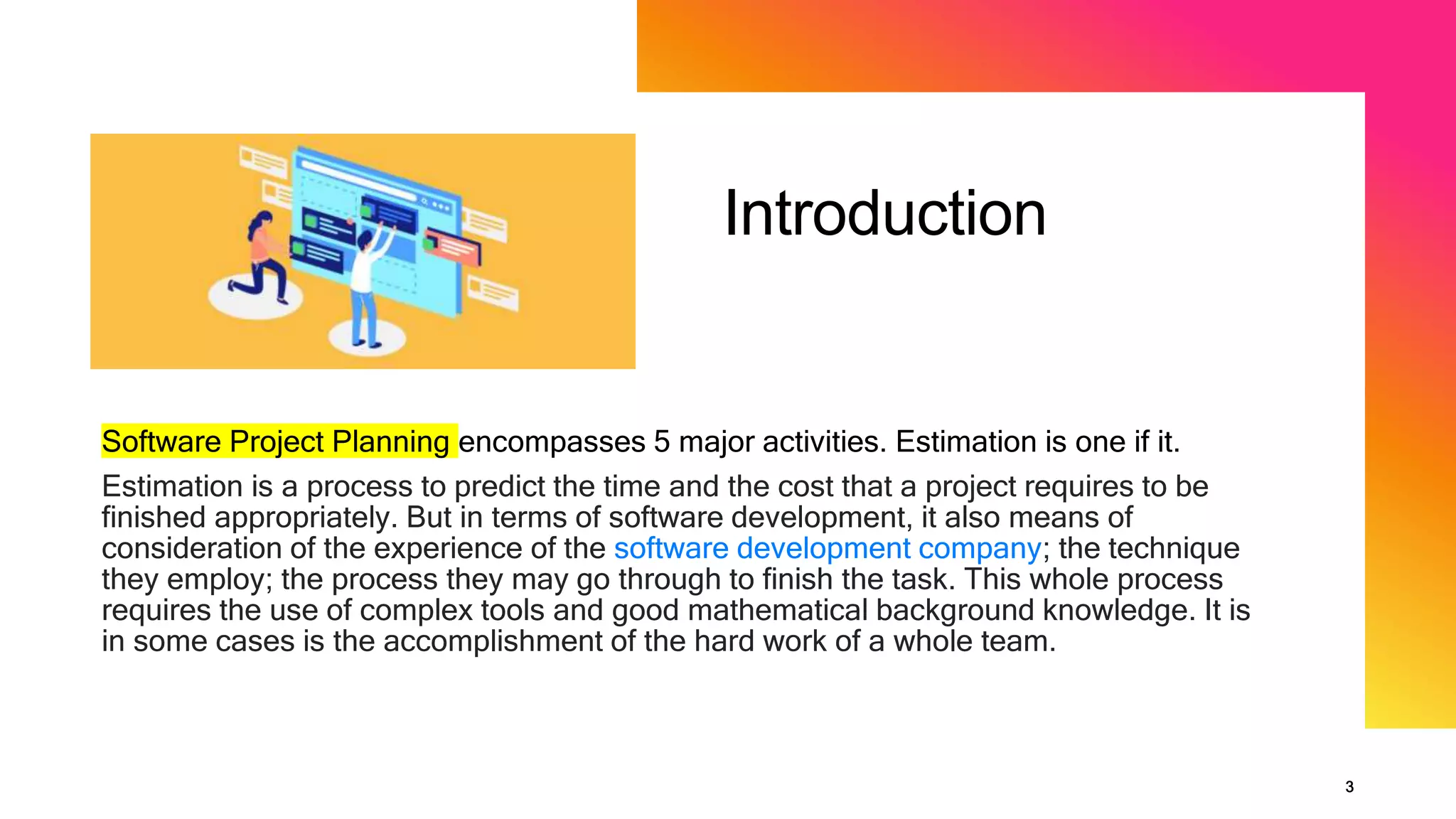 Introduction

Software Project Planning encompasses 5 major activities. Estimation is one if it.

Estimation is a process to predict the time and the cost that a project requires to be finished appropriately. But in terms of software development, it also means of consideration of the experience of the software development company; the technique they employ; the process they may go through to finish the task. This whole process requires the use of complex tools and good mathematical background knowledge. It is in some cases is the accomplishment of the hard work of a whole team.

3